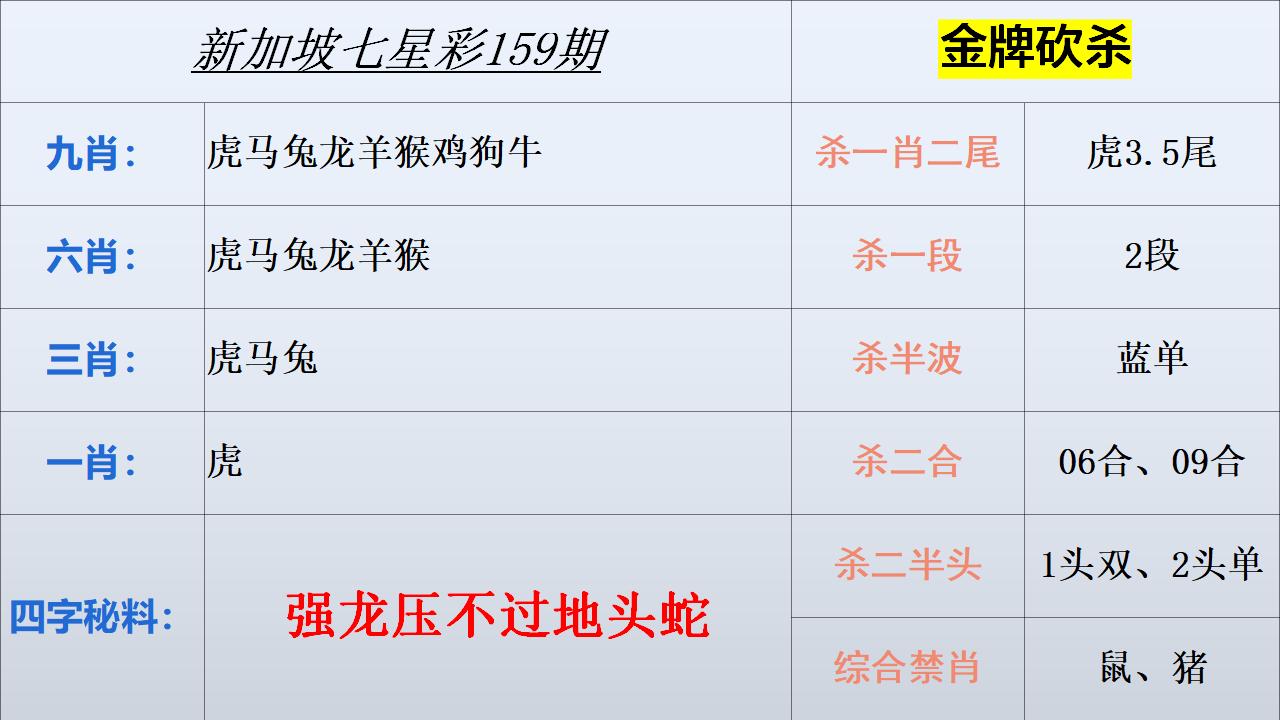 | 新加坡七星彩159期 | | 金牌砍杀 | |
|---|---|---|---|
| 九肖： | 虎马兔龙羊猴鸡狗牛 | 杀一肖二尾 | 虎3.5尾 |
| 六肖： | 虎马兔龙羊猴 | 杀一段 | 2段 |
| 三肖： | 虎马兔 | 杀半波 | 蓝单 |
| 一肖： | 虎 | 杀二合 | 06合、09合 |
| 四字秘料： | 强龙压不过地头蛇 | 杀二半头 | 1头双、2头单 |
| | | 综合禁肖 | 鼠、猪 |